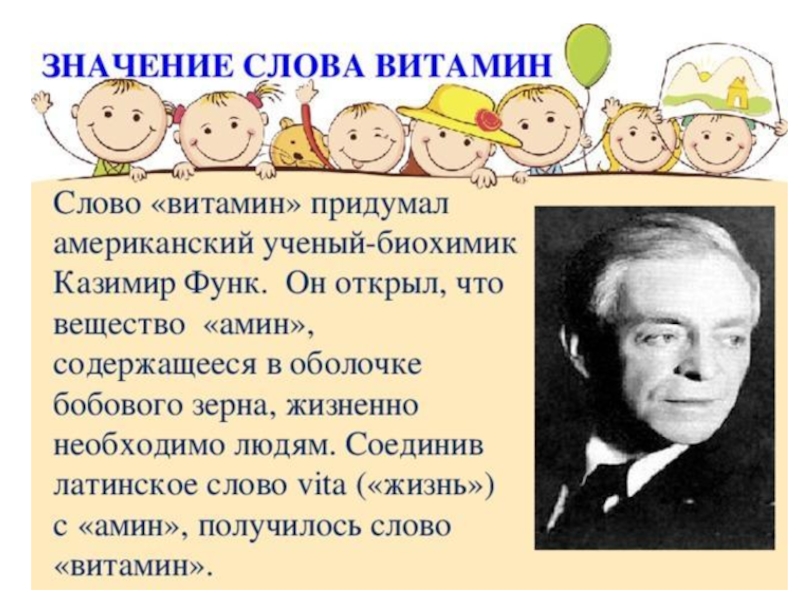 ЗНАЧЕНИЕ СЛОВА ВИТАМИН

Слово «витамин» придумал американский ученый-биохимик Казимир Функ. Он открыл, что вещество «амин», содержащееся в оболочке бобового зерна, жизненно необходимо людям. Соединив латинское слово vita («жизнь») с «амин», получилось слово «витамин».